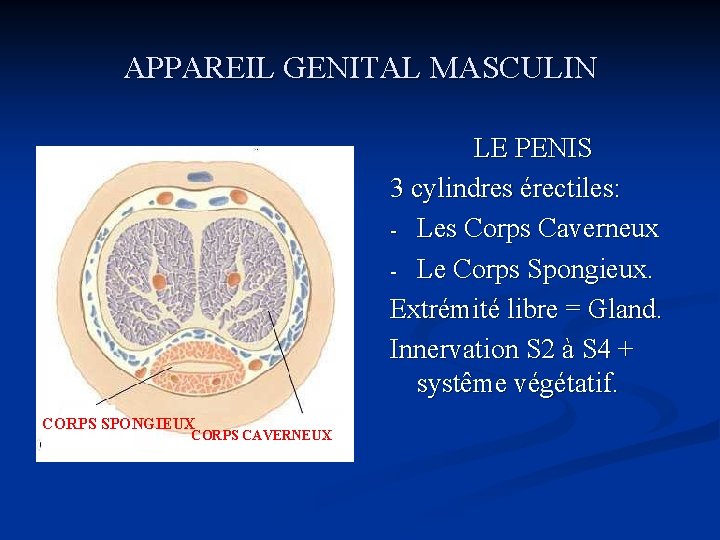 APPAREIL GENITAL MASCULIN

CORPS SPONGIEUX
CORPS CAVERNEUX

LE PENIS
3 cylindres érectiles:
- Les Corps Caverneux
- Le Corps Spongieux.
Extrémité libre = Gland.
Innervation S2 à S4 + système végétatif.